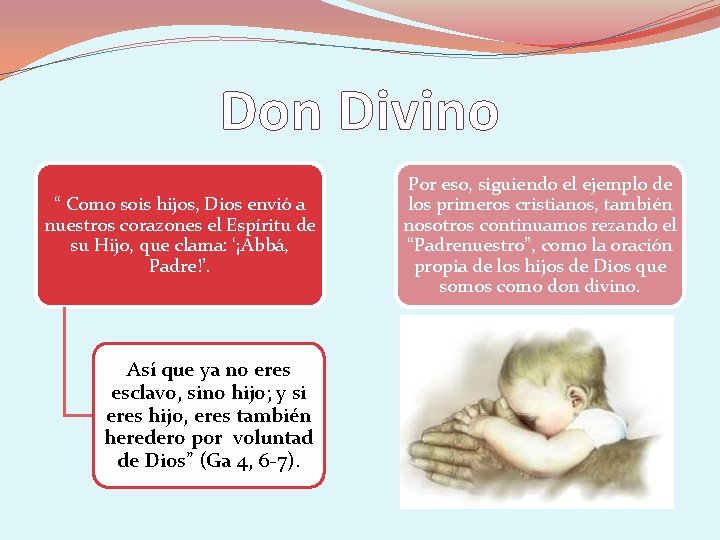 Don Divino

“ Como sois hijos, Dios envió a nuestros corazones el Espíritu de su Hijo, que clama: ‘¡Abbá, Padre!’.

Así que ya no eres esclavo, sino hijo; y si eres hijo, eres también heredero por voluntad de Dios” (Ga 4, 6-7).

Por eso, siguiendo el ejemplo de los primeros cristianos, también nosotros continuamos rezando el “Padrenuestro”, como la oración propia de los hijos de Dios que somos como don divino.